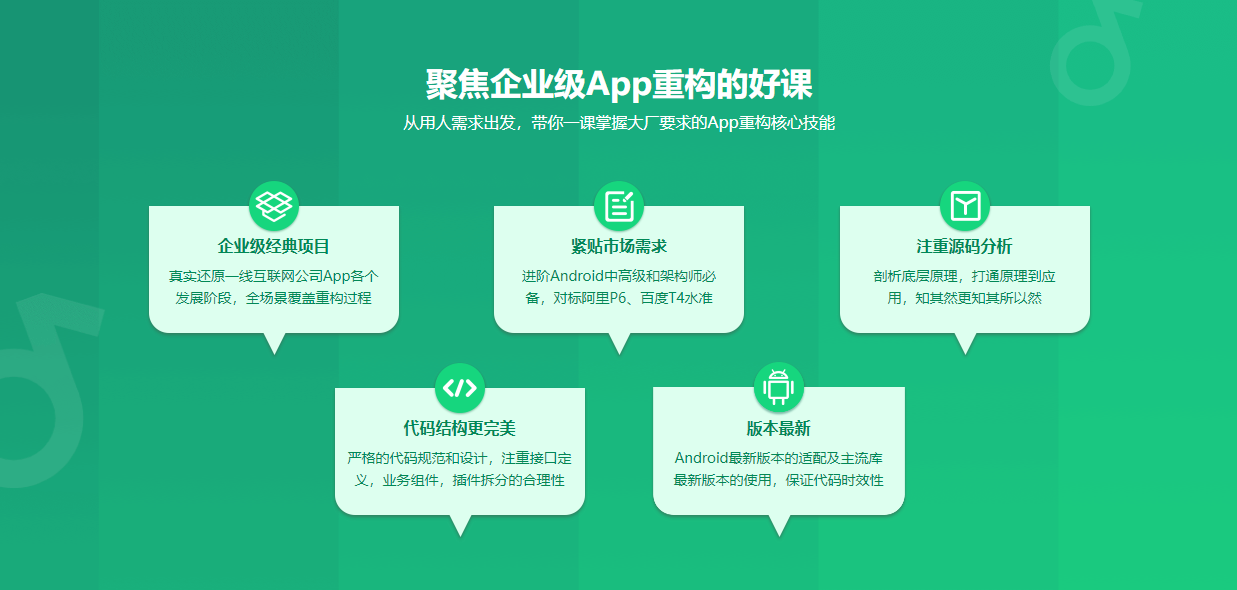 聚焦企业级App重构的好课

从用人需求出发，带你一课掌握大厂要求的App重构核心技能

企业级经典项目

真实还原一线互联网公司App各个发展阶段，全场景覆盖重构过程

紧贴市场需求

进阶Android中高级和架构师必备，对标阿里P6、百度T4水准

注重源码分析

剖析底层原理，打通原理到应用，知其然更知其所以然

代码结构更完美

严格的代码规范和设计，注重接口定义，业务组件，插件拆分的合理性

版本最新

Android最新版本的适配及主流库最新版本的使用，保证代码时效性